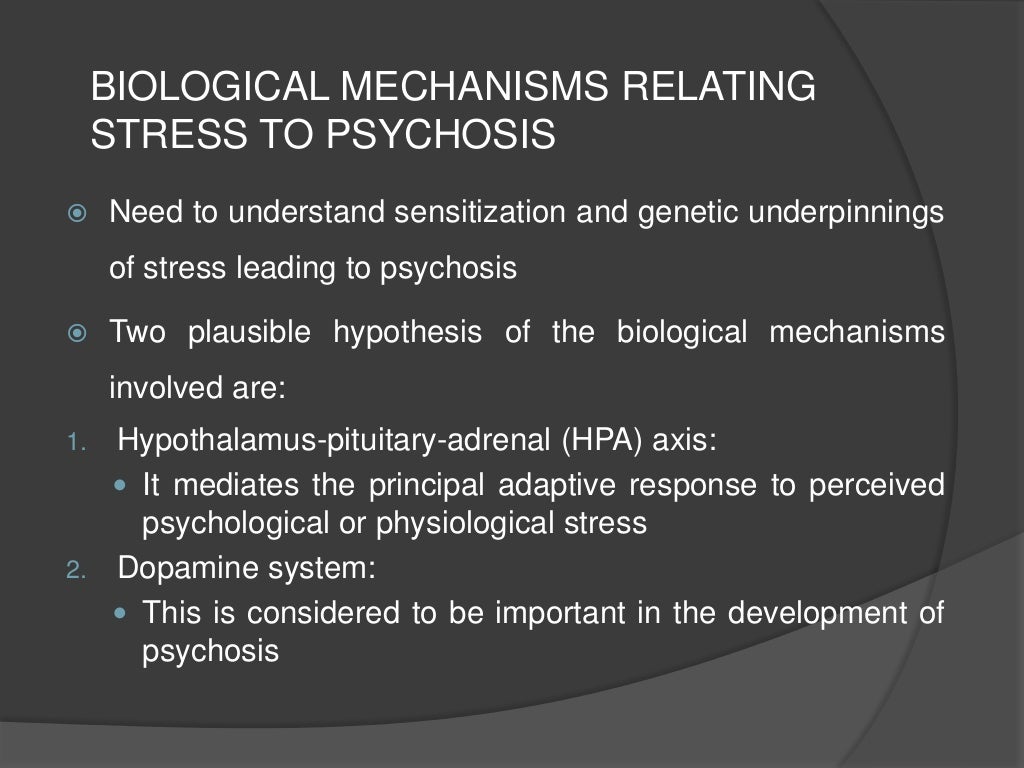 BIOLOGICAL MECHANISMS RELATING STRESS TO PSYCHOSIS

Need to understand sensitization and genetic underpinnings of stress leading to psychosis

Two plausible hypothesis of the biological mechanisms involved are:

1. Hypothalamus-pituitary-adrenal (HPA) axis:
It mediates the principal adaptive response to perceived psychological or physiological stress

2. Dopamine system:
This is considered to be important in the development of psychosis